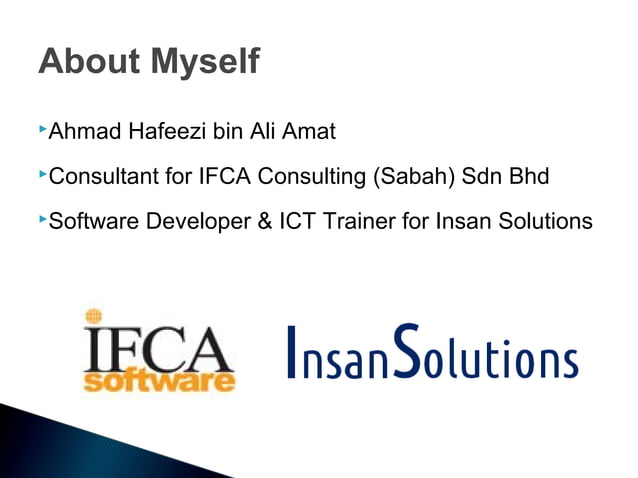 About Myself

Ahmad Hafeezi bin Ali Amat

Consultant for IFCA Consulting (Sabah) Sdn Bhd

Software Developer & ICT Trainer for Insan Solutions

IFCA software

InsanSolutions